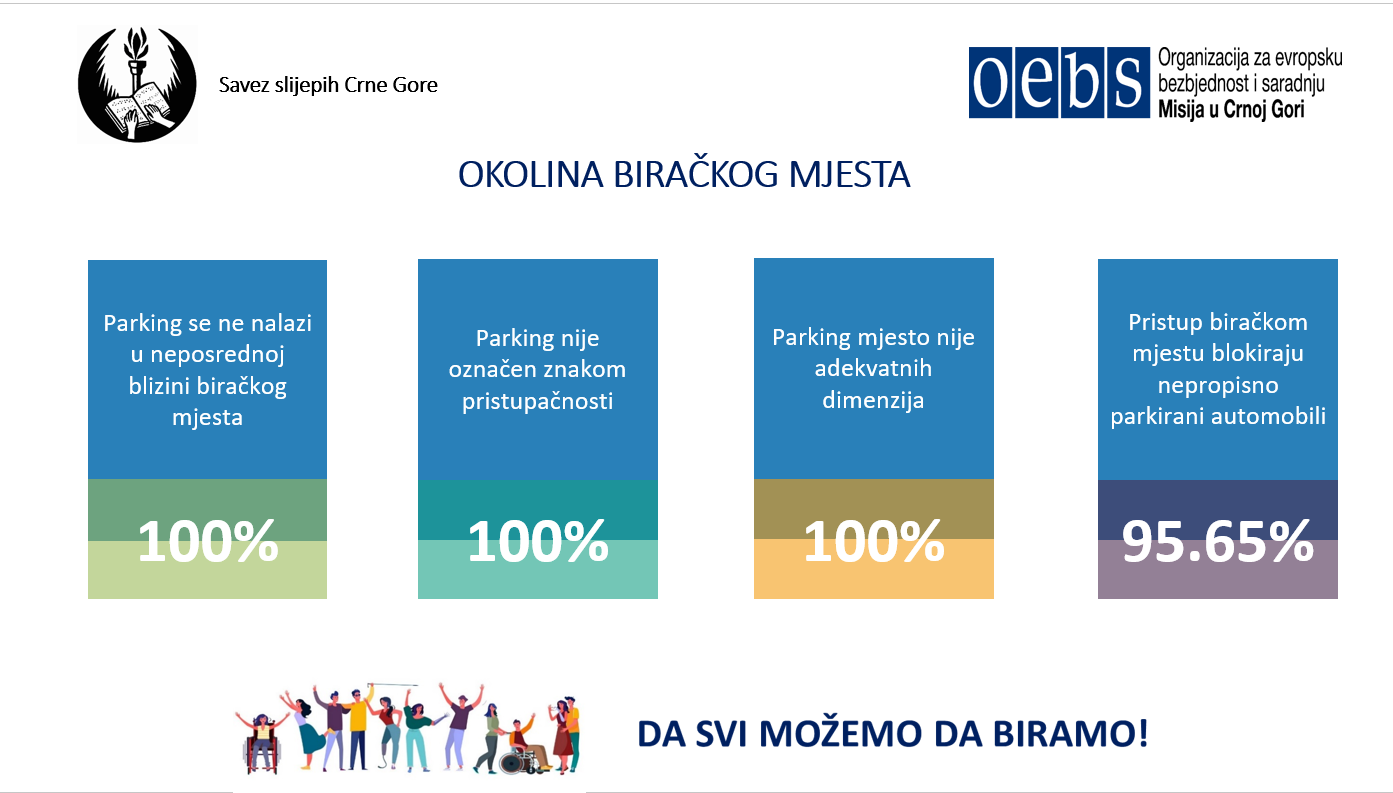 Savez slijepih Crne Gore

oebs Organizacija za evropsku bezbjednost i saradnju Misija u Crnoj Gori

OKOLINA BIRAČKOG MJESTA

Parking se ne nalazi u neposrednoj blizini biračkog mjesta

100%

Parking nije označen znakom pristupačnosti

100%

Parking mjesto nije adekvatnih dimenzija

100%

Pristup biračkom mjestu blokiraju nepropisno parkirani automobili

95.65%

DA SVI MOŽEMO DA BIRAMO!